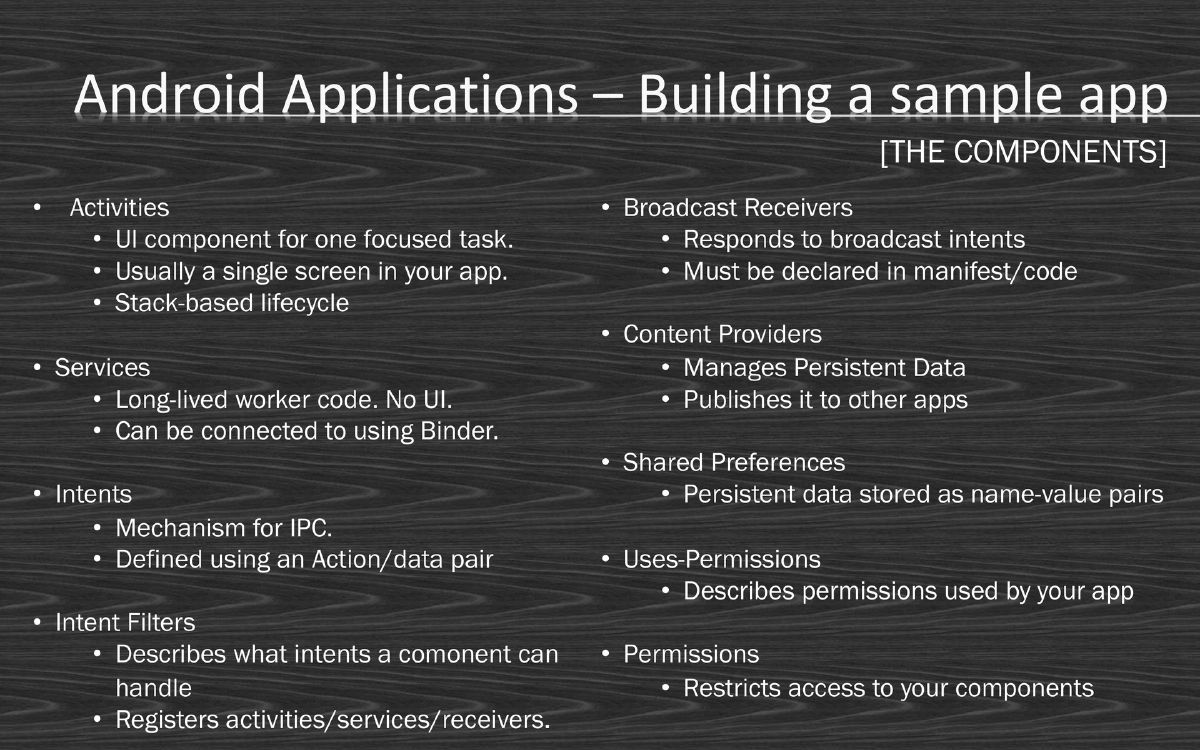 Android Applications – Building a sample app

[THE COMPONENTS]

• Activities
  • UI component for one focused task.
  • Usually a single screen in your app.
  • Stack-based lifecycle

• Services
  • Long-lived worker code. No UI.
  • Can be connected to using Binder.

• Intents
  • Mechanism for IPC.
  • Defined using an Action/data pair

• Intent Filters
  • Describes what intents a comonent can handle
  • Registers activities/services/receivers.

• Broadcast Receivers
  • Responds to broadcast intents
  • Must be declared in manifest/code

• Content Providers
  • Manages Persistent Data
  • Publishes it to other apps

• Shared Preferences
  • Persistent data stored as name-value pairs

• Uses-Permissions
  • Describes permissions used by your app

• Permissions
  • Restricts access to your components